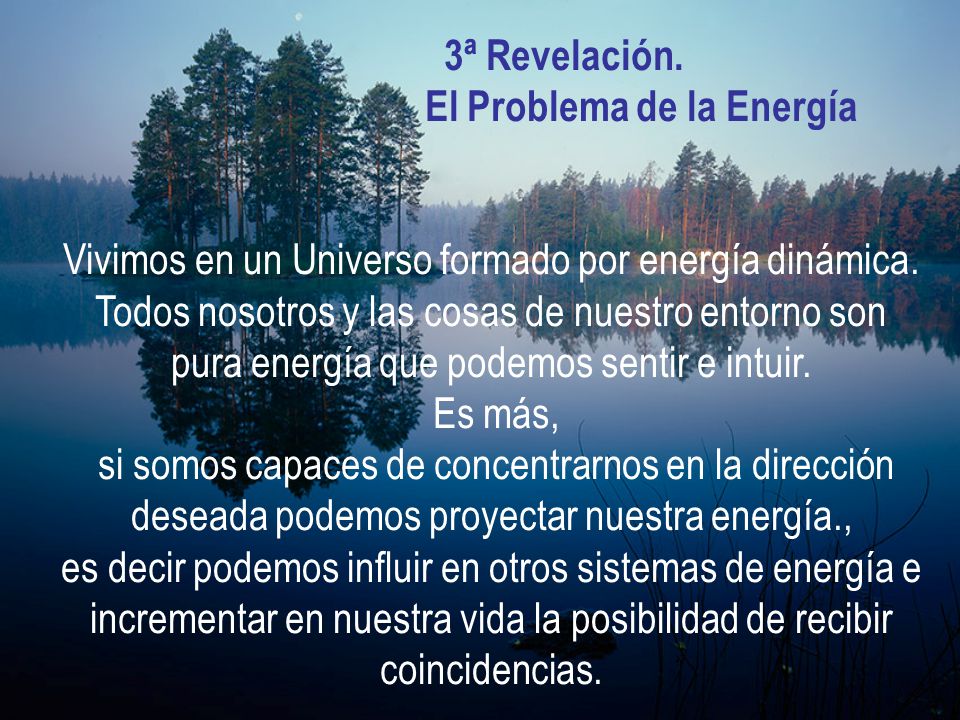 3ª Revelación.
El Problema de la Energía

Vivimos en un Universo formado por energía dinámica. Todos nosotros y las cosas de nuestro entorno son pura energía que podemos sentir e intuir.
Es más,
si somos capaces de concentrarnos en la dirección deseada podemos proyectar nuestra energía.,
es decir podemos influir en otros sistemas de energía e incrementar en nuestra vida la posibilidad de recibir coincidencias.